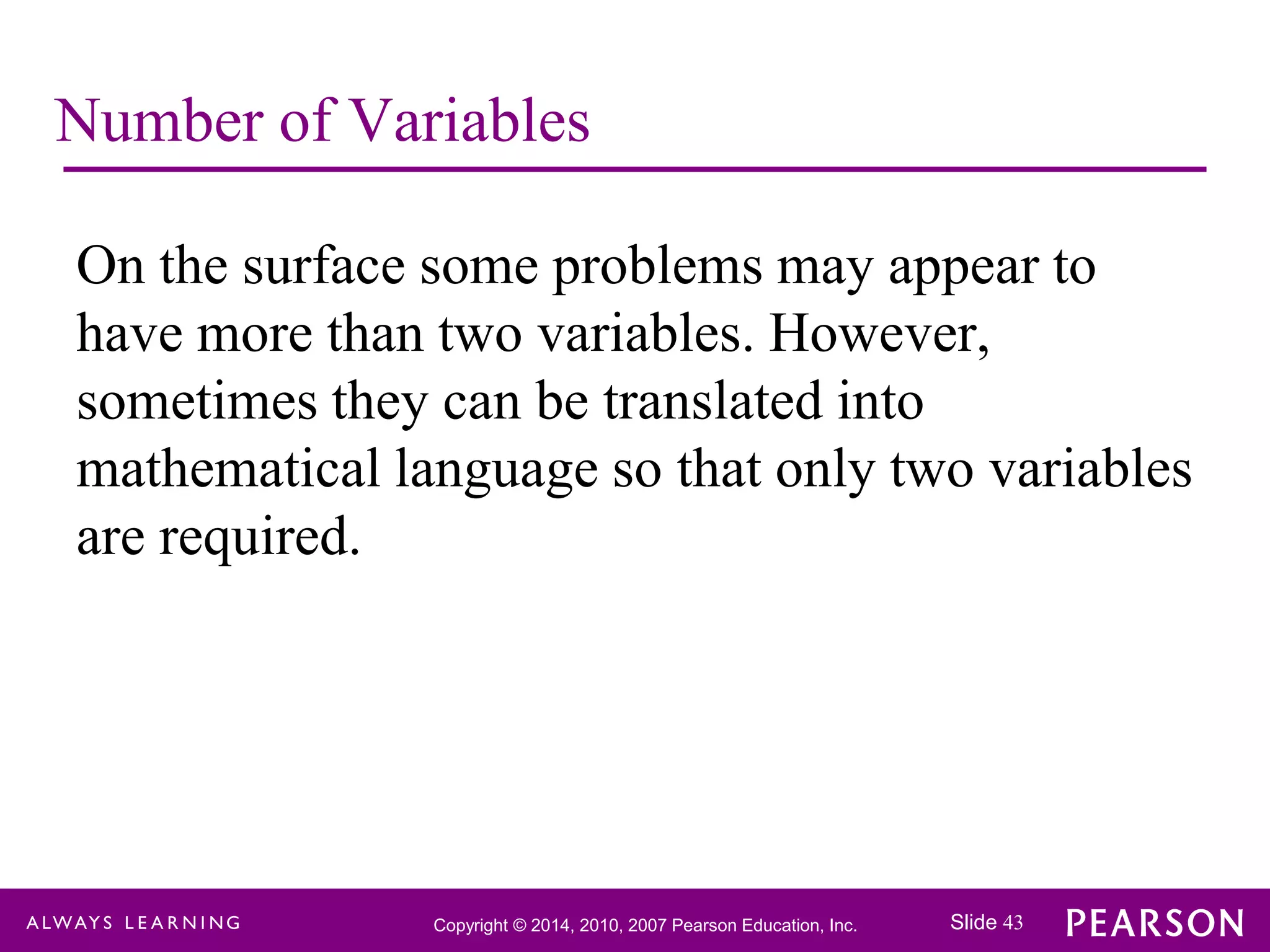 Number of Variables

On the surface some problems may appear to have more than two variables. However, sometimes they can be translated into mathematical language so that only two variables are required.

ALWAYS LEARNING

Copyright © 2014, 2010, 2007 Pearson Education, Inc.

Slide 43

PEARSON